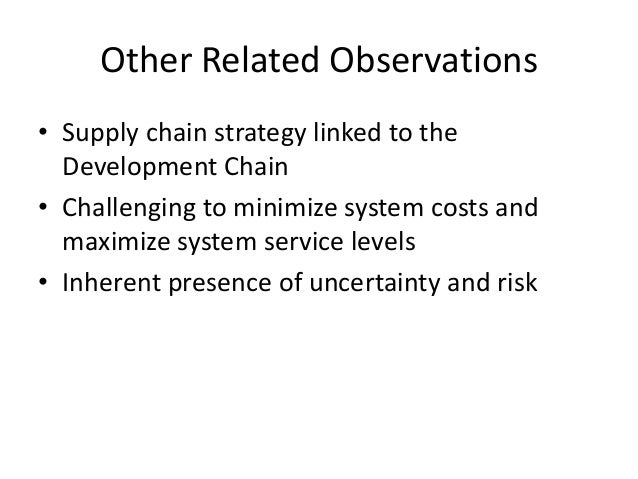 Other Related Observations

• Supply chain strategy linked to the Development Chain
• Challenging to minimize system costs and maximize system service levels
• Inherent presence of uncertainty and risk